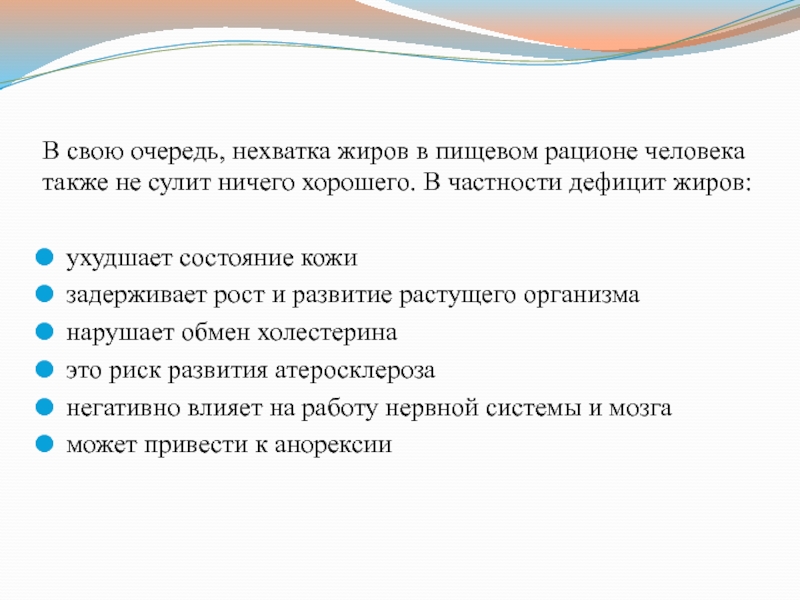 В свою очередь, нехватка жиров в пищевом рационе человека также не сулит ничего хорошего. В частности дефицит жиров:

- ухудшает состояние кожи
- задерживает рост и развитие растущего организма
- нарушает обмен холестерина
- это риск развития атеросклероза
- негативно влияет на работу нервной системы и мозга
- может привести к анорексии